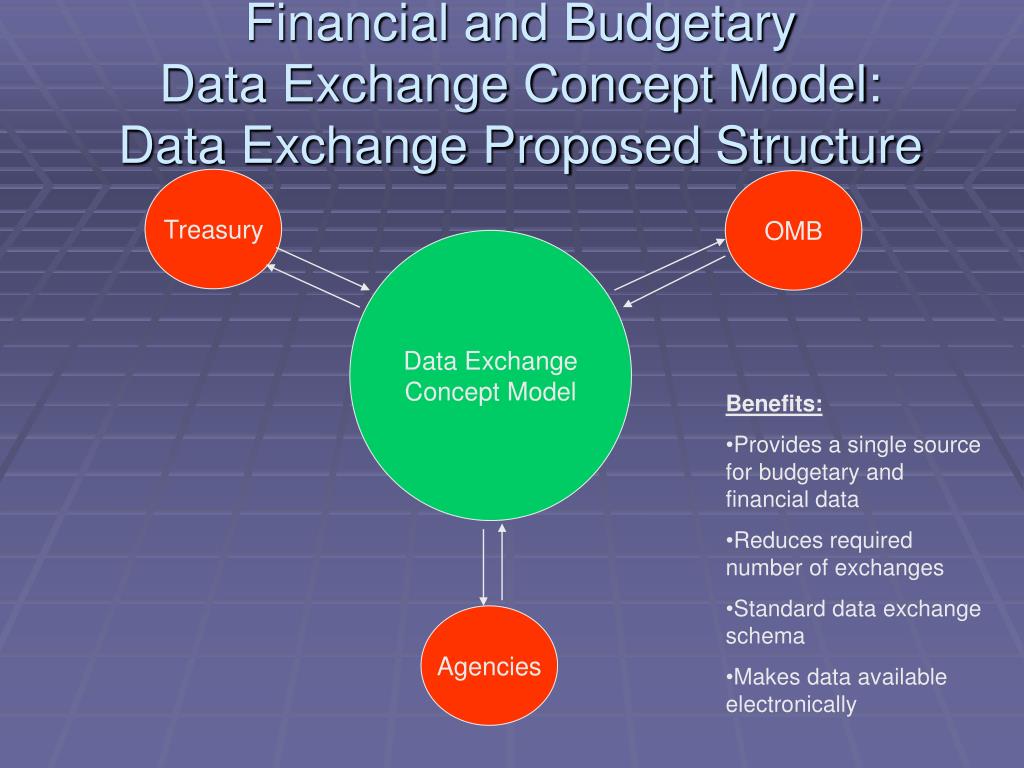 Financial and Budgetary
Data Exchange Concept Model:
Data Exchange Proposed Structure

Treasury

OMB

Data Exchange Concept Model

Agencies

Benefits:

•Provides a single source for budgetary and financial data

•Reduces required number of exchanges

•Standard data exchange schema

•Makes data available electronically